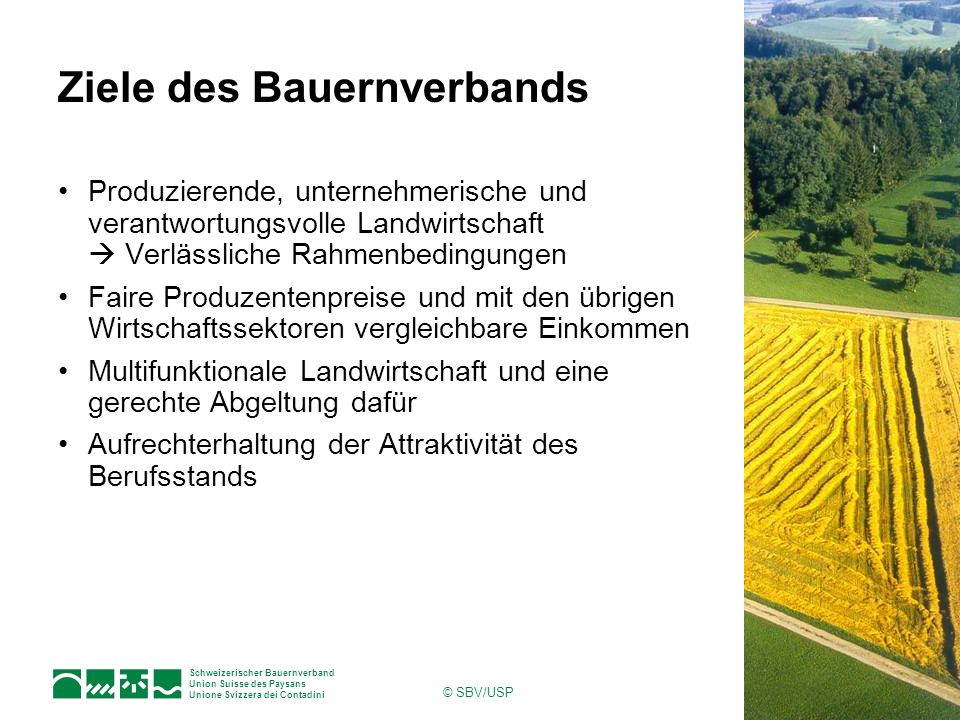 Ziele des Bauernverbands

• Produzierende, unternehmerische und verantwortungsvolle Landwirtschaft
→ Verlässliche Rahmenbedingungen

• Faire Produzentenpreise und mit den übrigen Wirtschaftssektoren vergleichbare Einkommen

• Multifunktionale Landwirtschaft und eine gerechte Abgeltung dafür

• Aufrechterhaltung der Attraktivität des Berufsstands

Schweizerischer Bauernverband
Union Suisse des Paysans
Unione Svizzera dei Contadini

© SBV/USP